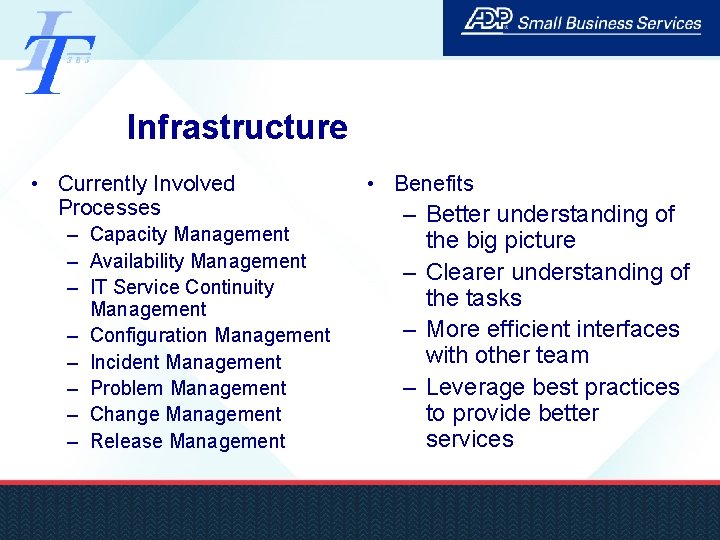 IT
SBS

ADP Small Business Services

Infrastructure

• Currently Involved Processes
– Capacity Management
– Availability Management
– IT Service Continuity Management
– Configuration Management
– Incident Management
– Problem Management
– Change Management
– Release Management

• Benefits
– Better understanding of the big picture
– Clearer understanding of the tasks
– More efficient interfaces with other team
– Leverage best practices to provide better services